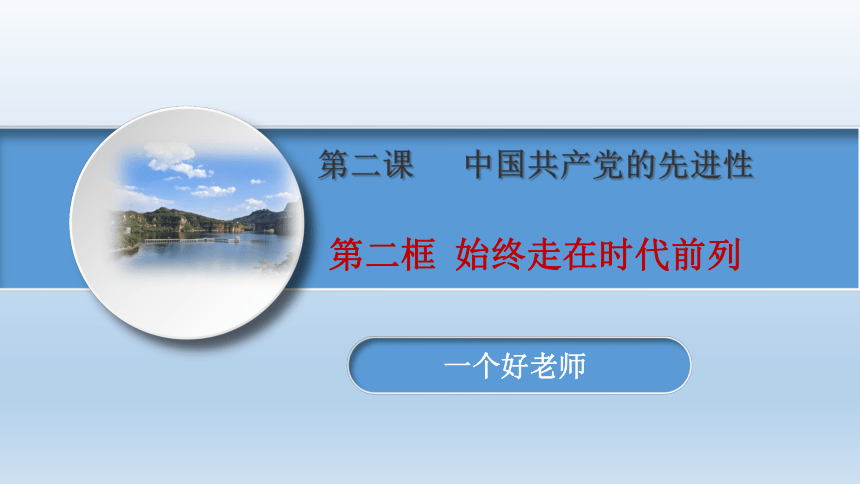 第二课　中国共产党的先进性

第二框 始终走在时代前列

一个好老师